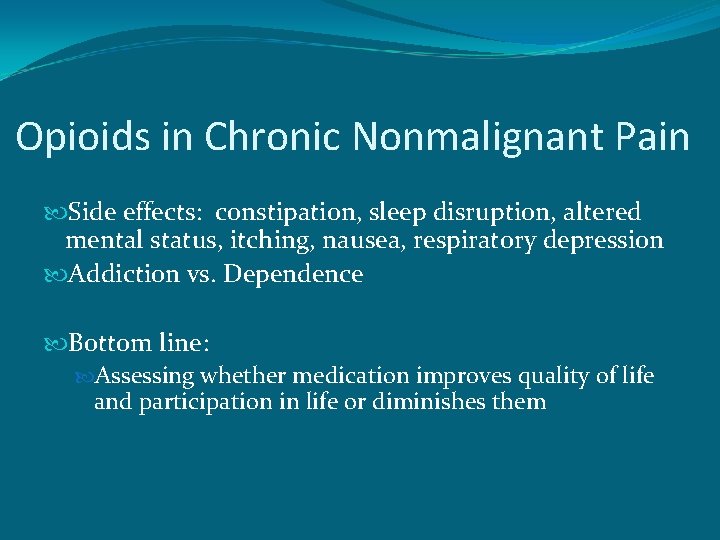 Opioids in Chronic Nonmalignant Pain

Side effects:  constipation, sleep disruption, altered mental status, itching, nausea, respiratory depression

Addiction vs. Dependence

Bottom line:

Assessing whether medication improves quality of life and participation in life or diminishes them